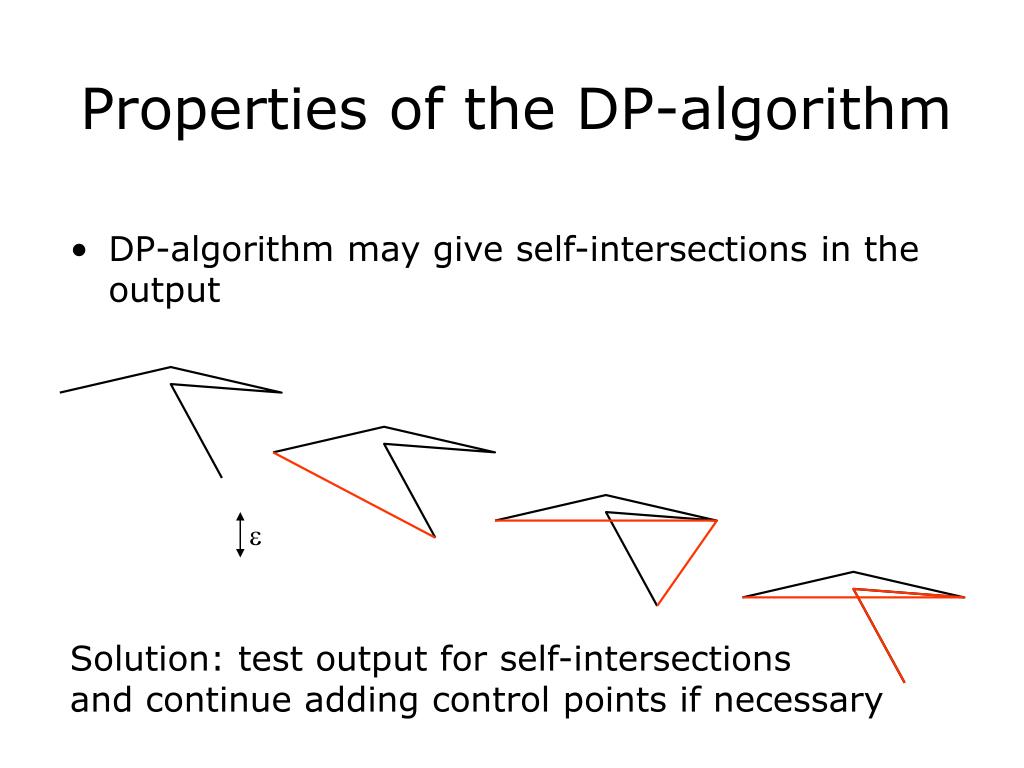 Properties of the DP-algorithm

• DP-algorithm may give self-intersections in the output

$\varepsilon$

Solution: test output for self-intersections
and continue adding control points if necessary